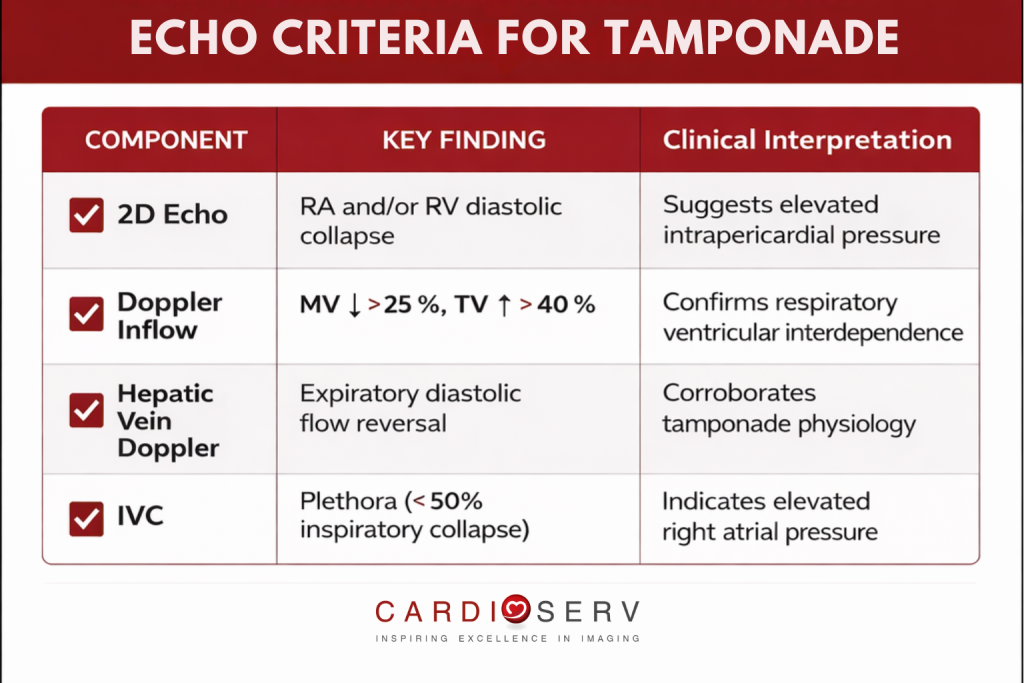 ECHO CRITERIA FOR TAMPONADE

| COMPONENT | KEY FINDING | Clinical Interpretation |
|---|---|---|
| 2D Echo | RA and/or RV diastolic collapse | Suggests elevated intrapericardial pressure |
| Doppler Inflow | MV ↓ > 25 %, TV ↑ > 40 % | Confirms respiratory ventricular interdependence |
| Hepatic Vein Doppler | Expiratory diastolic flow reversal | Corroborates tamponade physiology |
| IVC | Plethora (< 50% inspiratory collapse) | Indicates elevated right atrial pressure |

CARDIOSERV
INSPIRING EXCELLENCE IN IMAGING